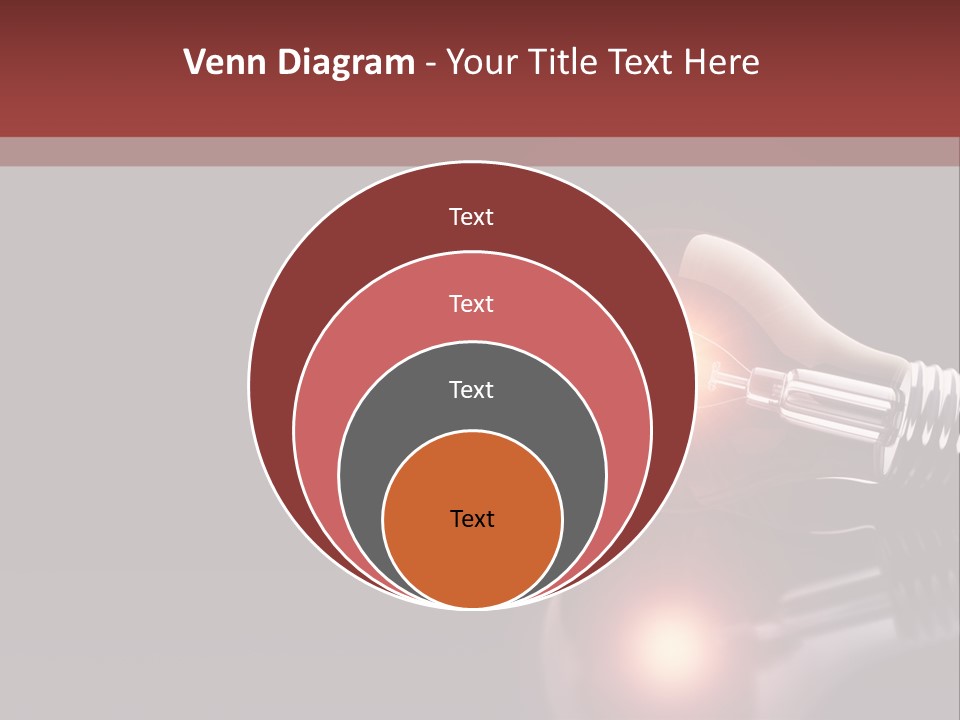 Venn Diagram - Your Title Text Here

Text

Text

Text

Text